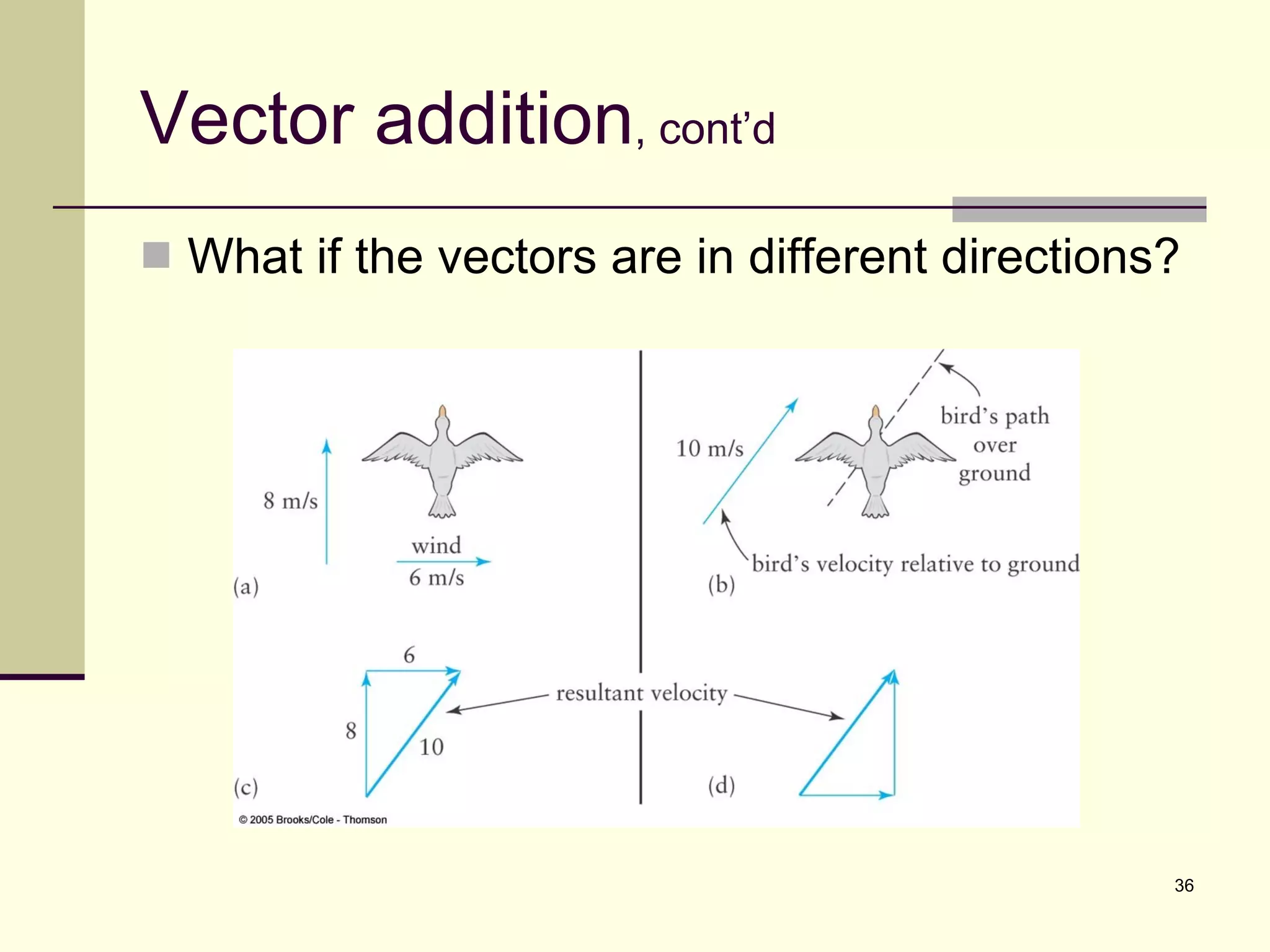 Vector addition, cont’d

What if the vectors are in different directions?

8 m/s

wind

6 m/s

(a)

10 m/s

bird’s path over ground

bird’s velocity relative to ground

(b)

6

8

10

(c)

resultant velocity

(d)

© 2005 Brooks/Cole - Thomson

36